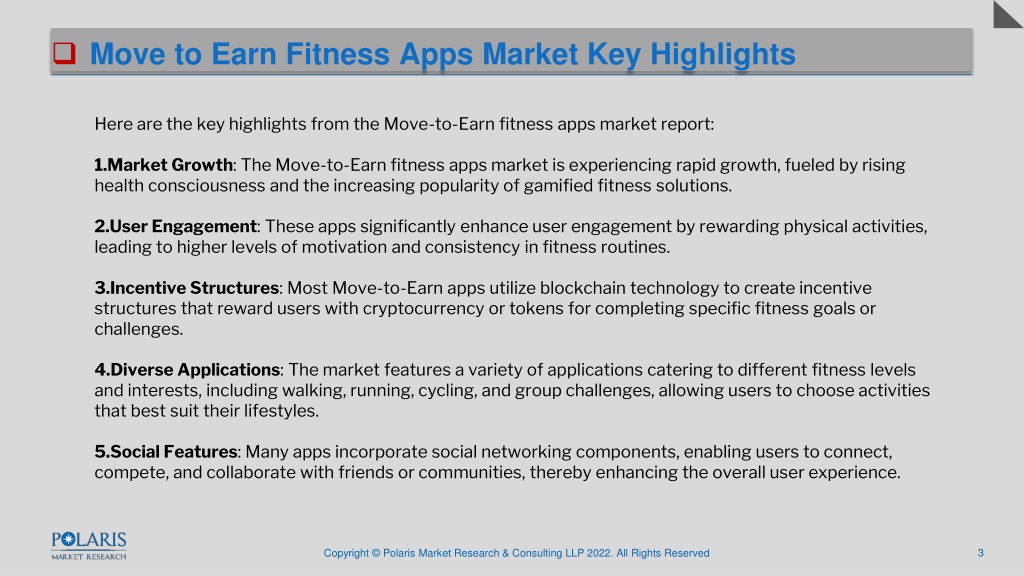 Move to Earn Fitness Apps Market Key Highlights

Here are the key highlights from the Move-to-Earn fitness apps market report:

1.Market Growth: The Move-to-Earn fitness apps market is experiencing rapid growth, fueled by rising health consciousness and the increasing popularity of gamified fitness solutions.

2.User Engagement: These apps significantly enhance user engagement by rewarding physical activities, leading to higher levels of motivation and consistency in fitness routines.

3.Incentive Structures: Most Move-to-Earn apps utilize blockchain technology to create incentive structures that reward users with cryptocurrency or tokens for completing specific fitness goals or challenges.

4.Diverse Applications: The market features a variety of applications catering to different fitness levels and interests, including walking, running, cycling, and group challenges, allowing users to choose activities that best suit their lifestyles.

5.Social Features: Many apps incorporate social networking components, enabling users to connect, compete, and collaborate with friends or communities, thereby enhancing the overall user experience.

POLARIS
MARKET RESEARCH

Copyright © Polaris Market Research & Consulting LLP 2022. All Rights Reserved

3